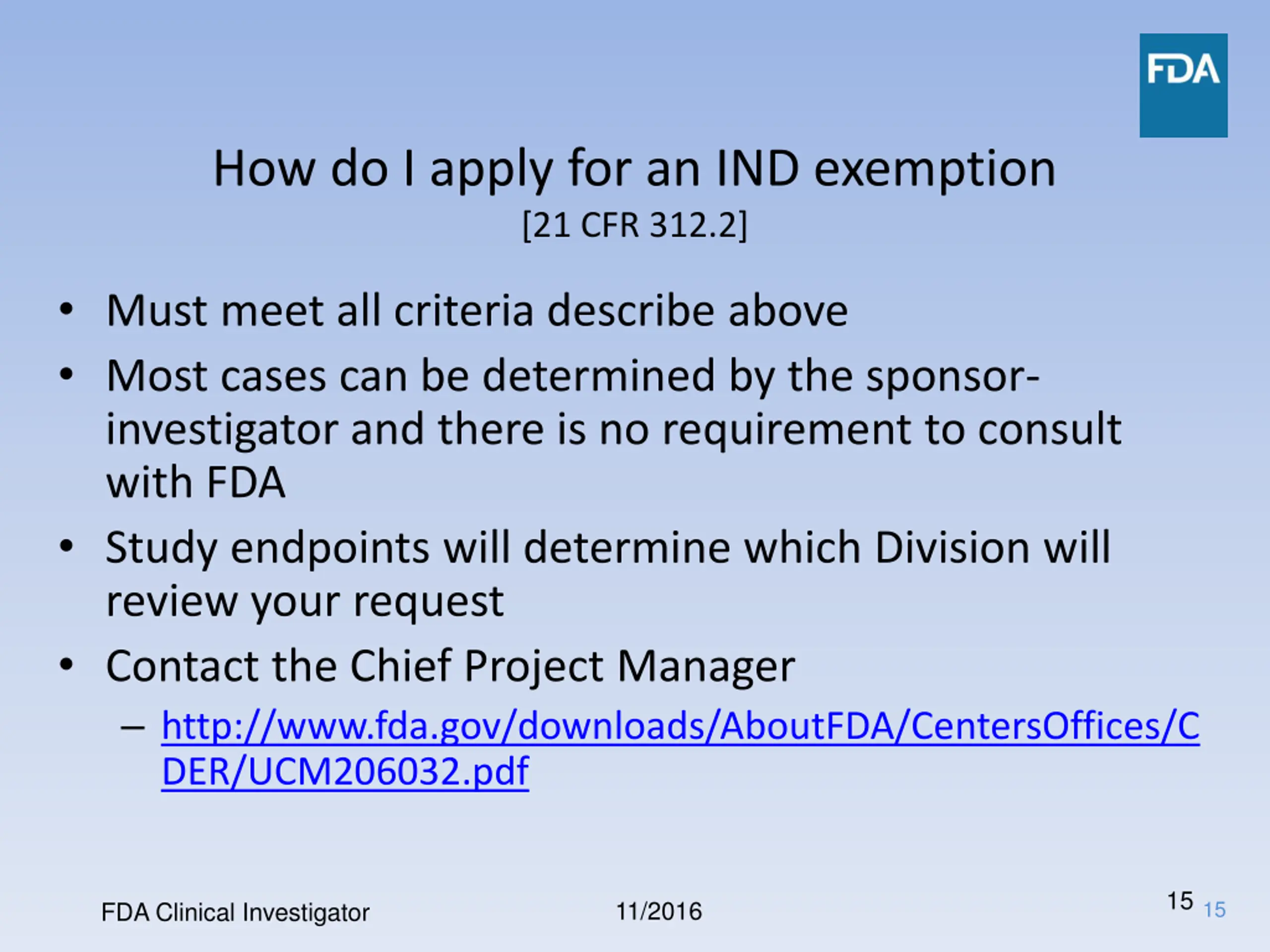 FDA

How do I apply for an IND exemption
[21 CFR 312.2]

• Must meet all criteria describe above
• Most cases can be determined by the sponsor-investigator and there is no requirement to consult with FDA
• Study endpoints will determine which Division will review your request
• Contact the Chief Project Manager
– http://www.fda.gov/downloads/AboutFDA/CentersOffices/CDER/UCM206032.pdf

FDA Clinical Investigator 11/2016 15 15